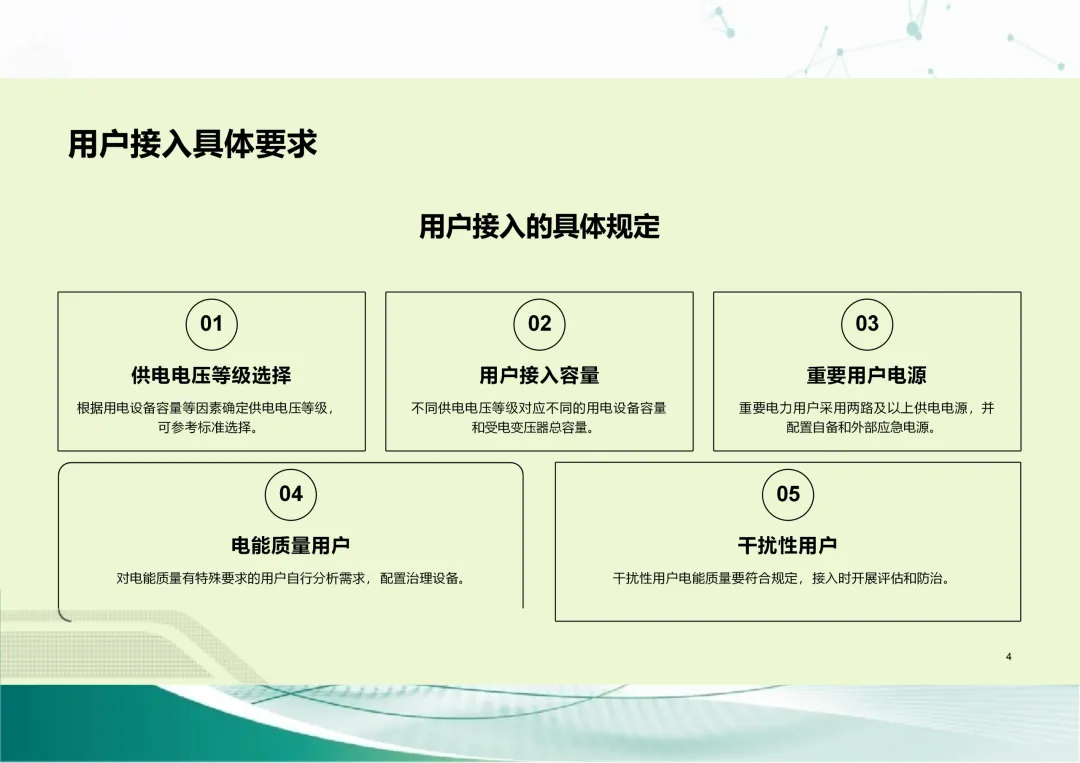 用户接入具体要求

用户接入的具体规定

01

供电电压等级选择

根据用电设备容量等因素确定供电电压等级，可参考标准选择。

02

用户接入容量

不同供电电压等级对应不同的用电设备容量和受电变压器总容量。

03

重要用户电源

重要电力用户采用两路及以上供电电源，并配置自备和外部应急电源。

04

电能质量用户

对电能质量有特殊要求的用户自行分析需求，配置治理设备。

05

干扰性用户

干扰性用户电能质量要符合规定，接入时开展评估和防治。

4